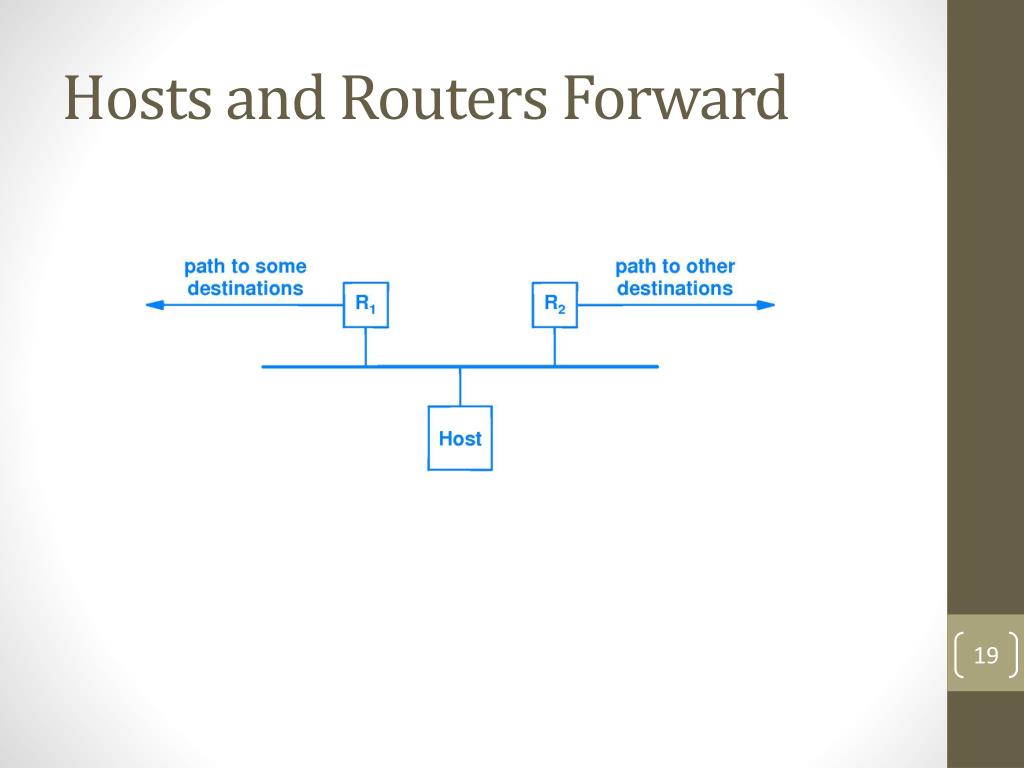 Hosts and Routers Forward

path to some destinations

$R_1$

$R_2$

path to other destinations

Host

19